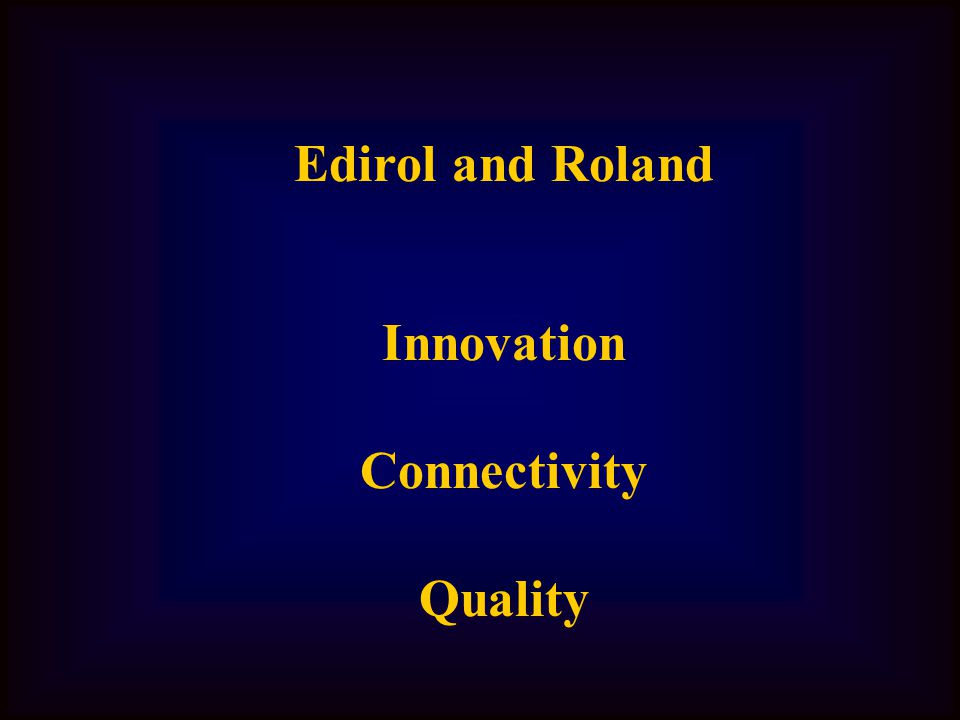 Edirol and Roland

Innovation

Connectivity

Quality